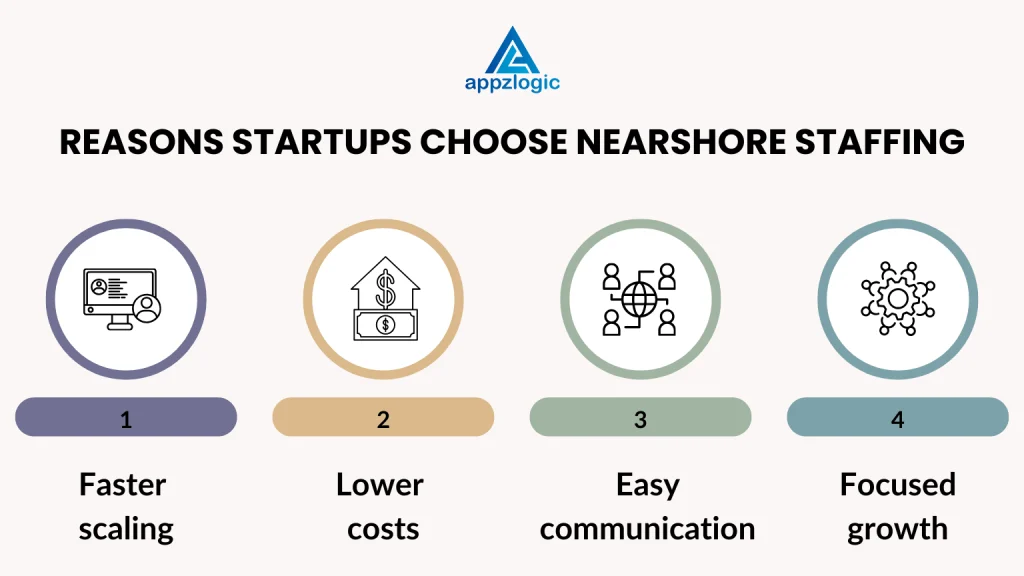 appzlogic

REASONS STARTUPS CHOOSE NEARSHORE STAFFING

1

Faster scaling

2

Lower costs

3

Easy communication

4

Focused growth